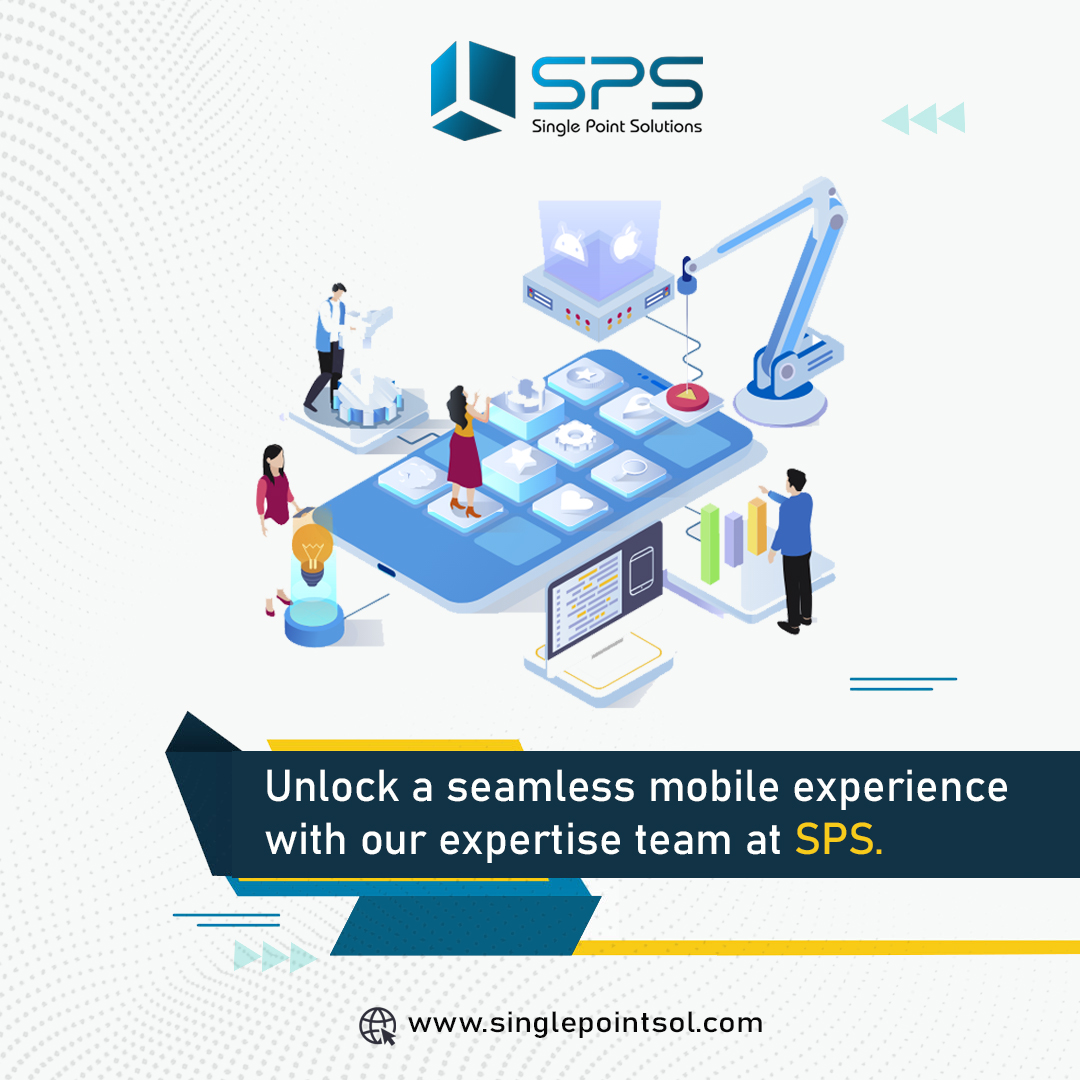 SPS
Single Point Solutions

Unlock a seamless mobile experience with our expertise team at SPS.

www.singlepointsol.com